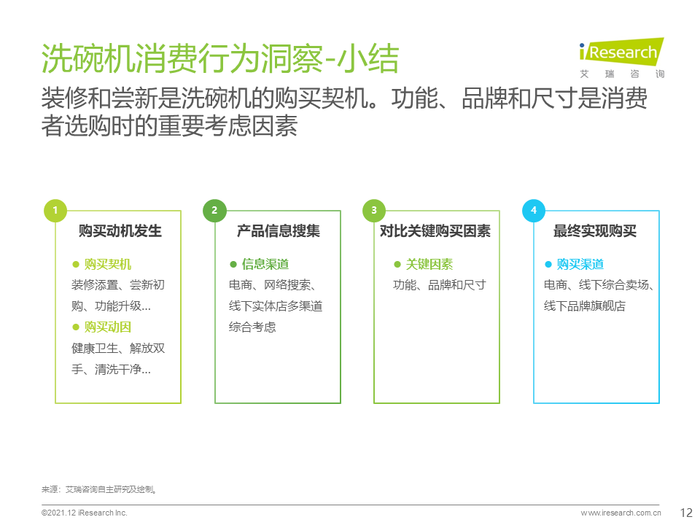 洗碗机消费行为洞察-小结

iResearch
艾瑞咨询

装修和尝新是洗碗机的购买契机。功能、品牌和尺寸是消费者选购时的重要考虑因素

1
购买动机发生
● 购买契机
装修添置、尝新初购、功能升级...
● 购买动因
健康卫生、解放双手、清洗干净...

2
产品信息搜集
● 信息渠道
电商、网络搜索、线下实体店多渠道综合考虑

3
对比关键购买因素
● 关键因素
功能、品牌和尺寸

4
最终实现购买
● 购买渠道
电商、线下综合卖场、线下品牌旗舰店

来源：艾瑞咨询自主研究及绘制。

©2021.12 iResearch Inc.

www.iresearch.com.cn

12